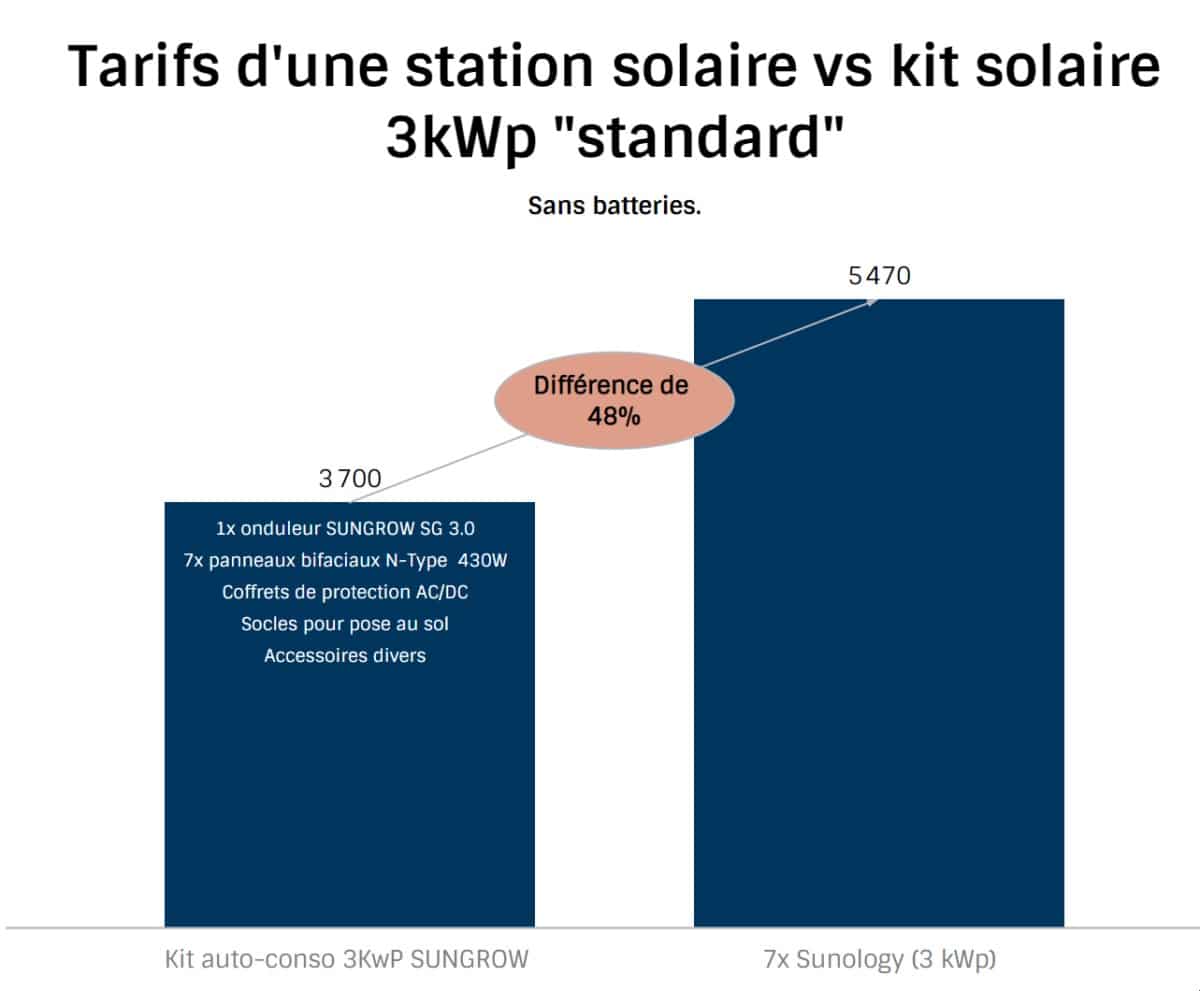 Tarifs d'une station solaire vs kit solaire 3kWp "standard"

Sans batteries.

5 470

Différence de 48%

3 700

1x onduleur SUNGROW SG 3.0
7x panneaux bifaciaux N-Type 430W
Coffrets de protection AC/DC
Socles pour pose au sol
Accessoires divers

Kit auto-conso 3KwP SUNGROW

7x Sunology (3 kWp)